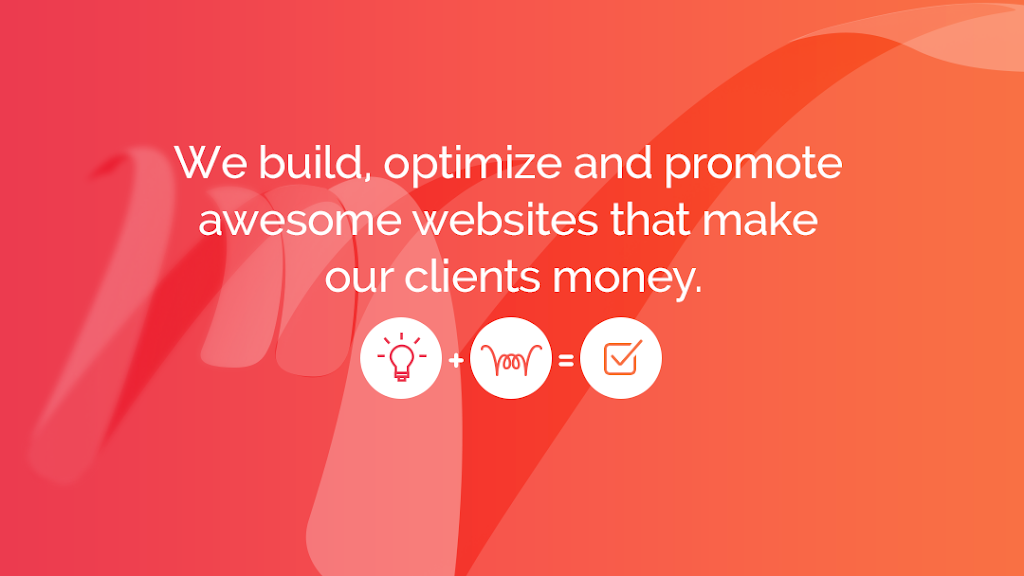 We build, optimize and promote awesome websites that make our clients money.

+ =